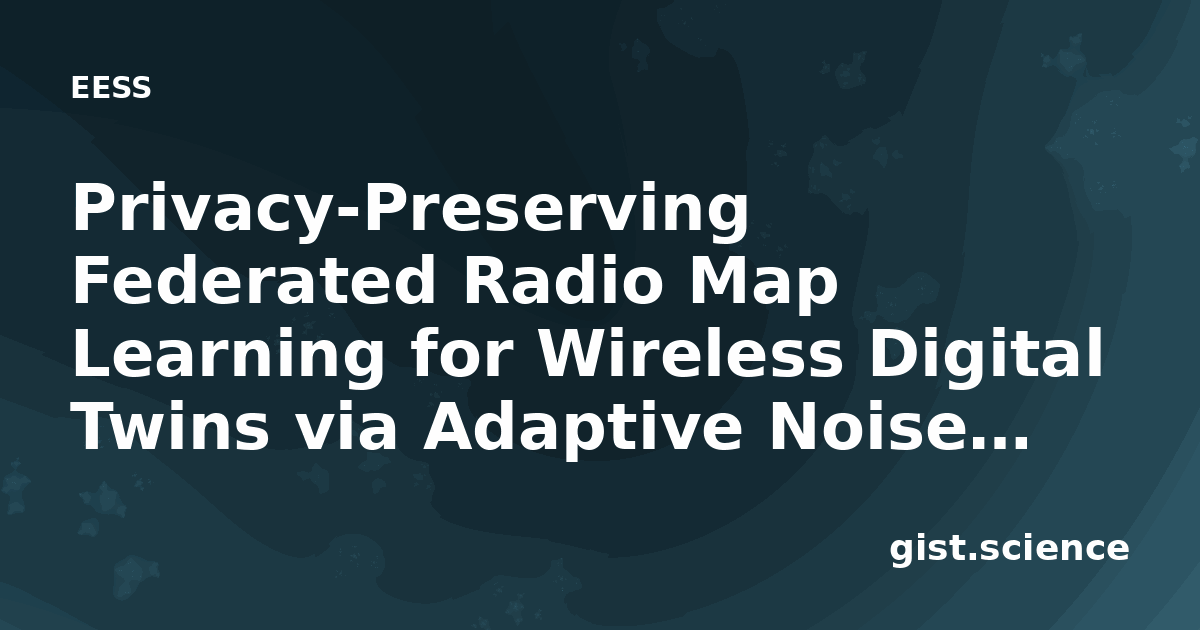 EESS

Privacy-Preserving Federated Radio Map Learning for Wireless Digital Twins via Adaptive Noise...

gist.science